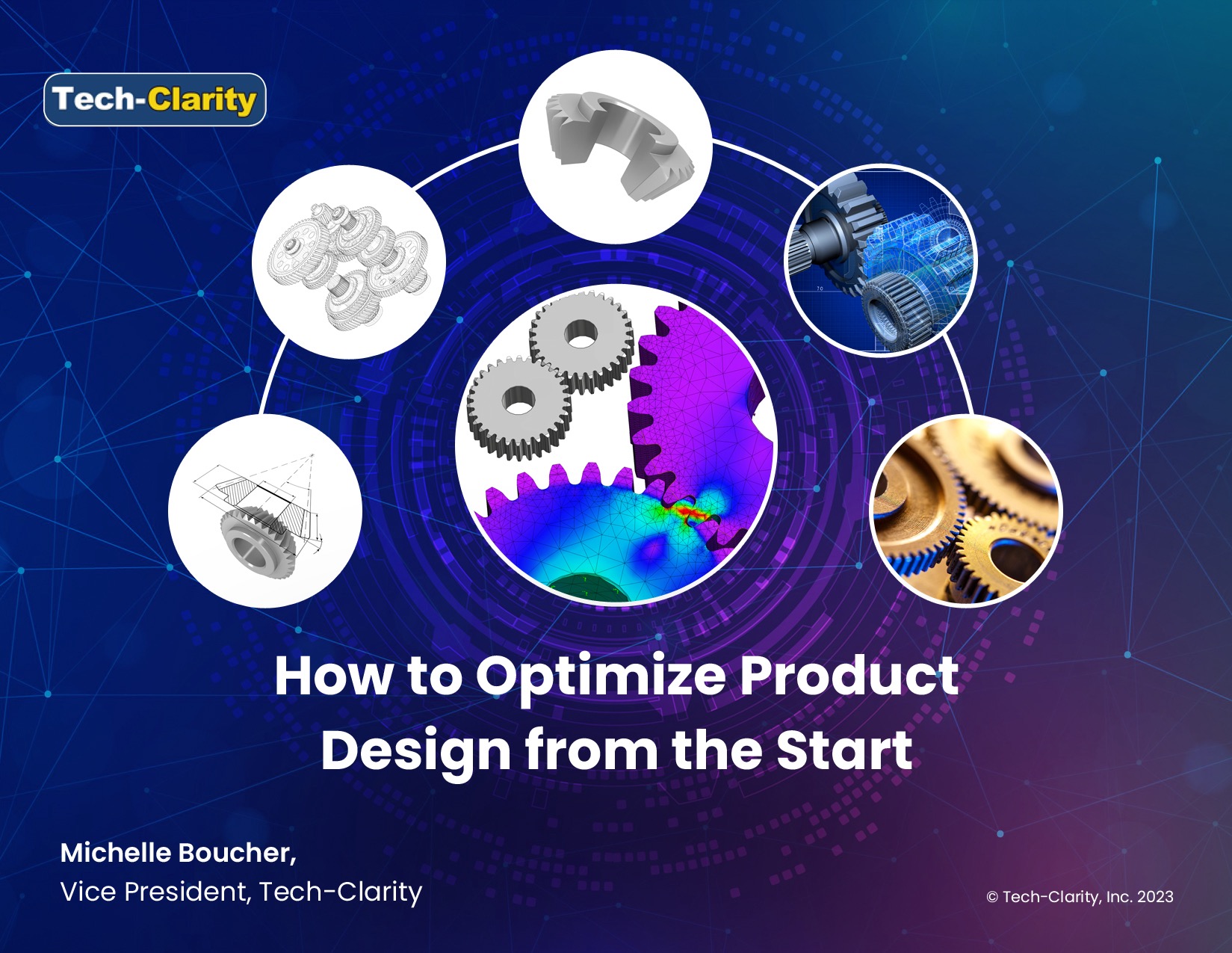 Tech-Clarity

How to Optimize Product Design from the Start

Michelle Boucher,
Vice President, Tech-Clarity

© Tech-Clarity, Inc. 2023